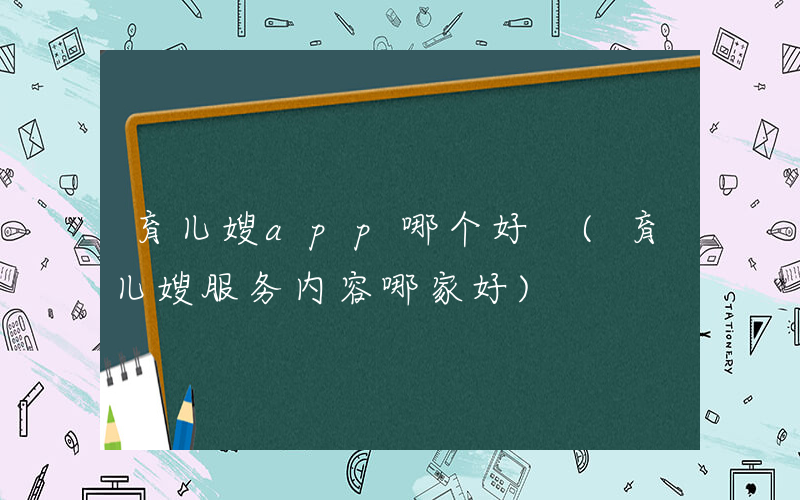 育儿嫂app哪个好（育儿嫂服务内容哪家好）

STATIONERY